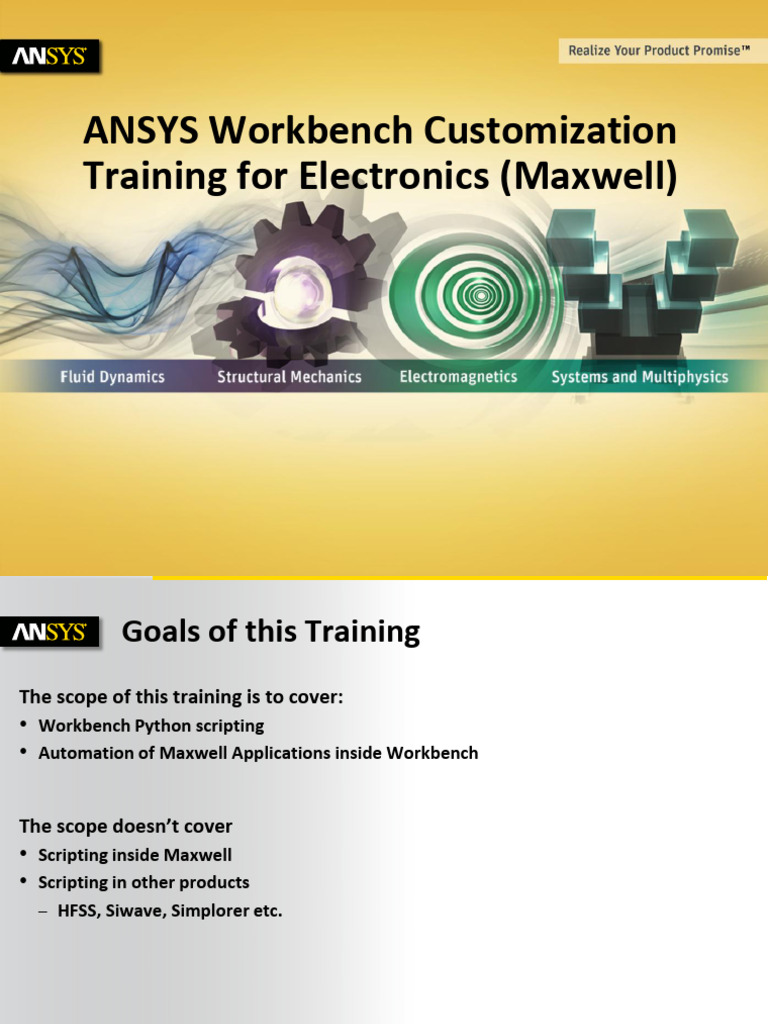 ANSYS

Realize Your Product Promise™

ANSYS Workbench Customization Training for Electronics (Maxwell)

Fluid Dynamics Structural Mechanics Electromagnetics Systems and Multiphysics

ANSYS

Goals of this Training

The scope of this training is to cover:

• Workbench Python scripting
• Automation of Maxwell Applications inside Workbench

The scope doesn't cover

• Scripting inside Maxwell
• Scripting in other products
 – HFSS, Siwave, Simplorer etc.